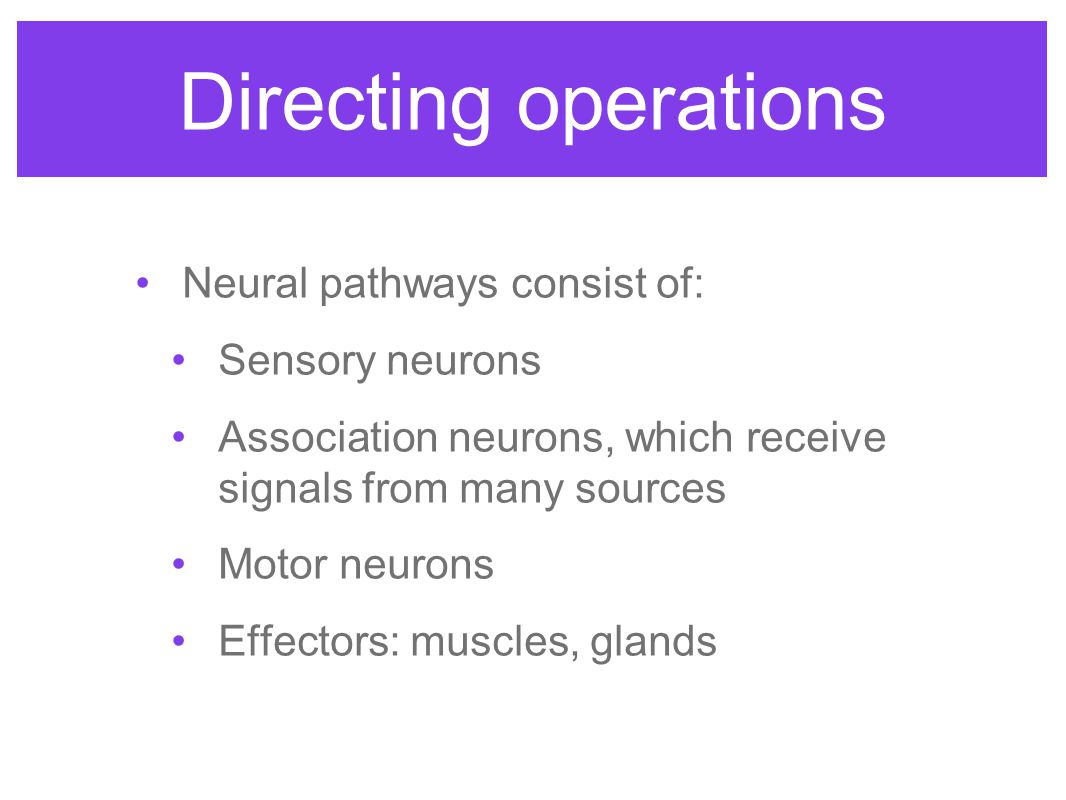 Directing operations

• Neural pathways consist of:
  • Sensory neurons
  • Association neurons, which receive signals from many sources
  • Motor neurons
  • Effectors: muscles, glands